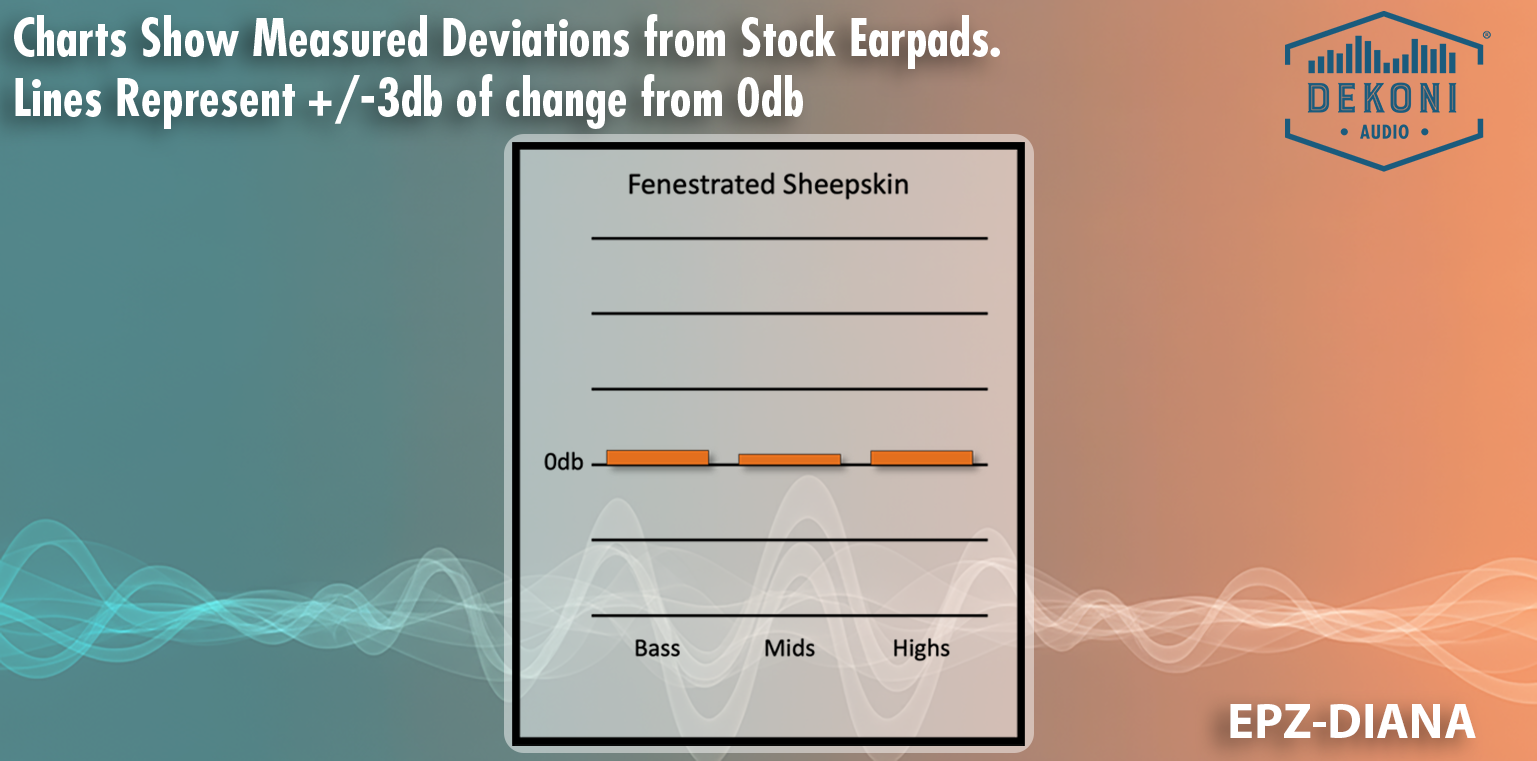 Charts Show Measured Deviations from Stock Earpads.
Lines Represent +/-3db of change from 0db

DEKONI
AUDIO

Fenestrated Sheepskin

0db

Bass Mids Highs

EPZ-DIANA